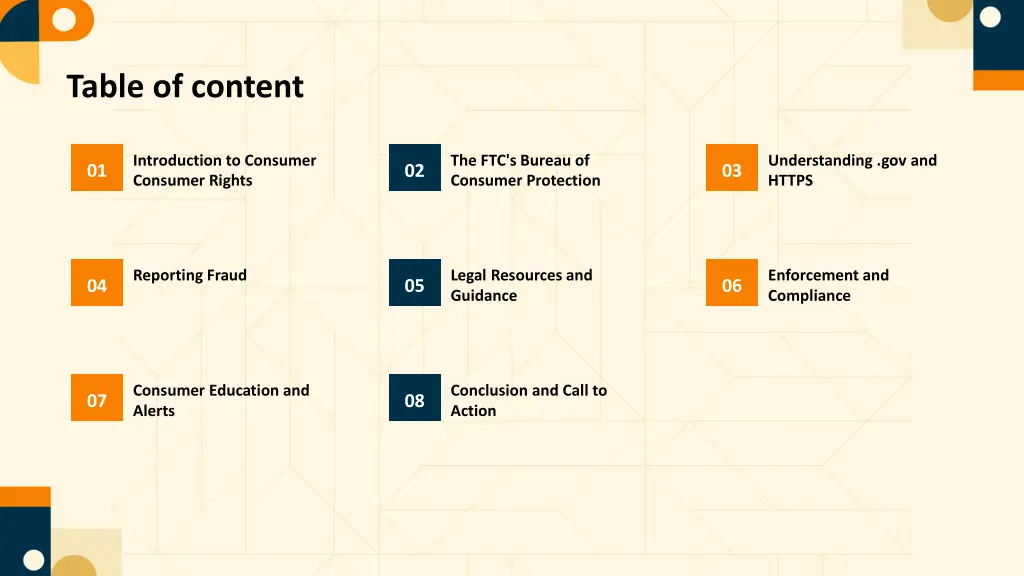 Table of content

01

Introduction to Consumer Consumer Rights

02

The FTC's Bureau of Consumer Protection

03

Understanding .gov and HTTPS

04

Reporting Fraud

05

Legal Resources and Guidance

06

Enforcement and Compliance

07

Consumer Education and Alerts

08

Conclusion and Call to Action